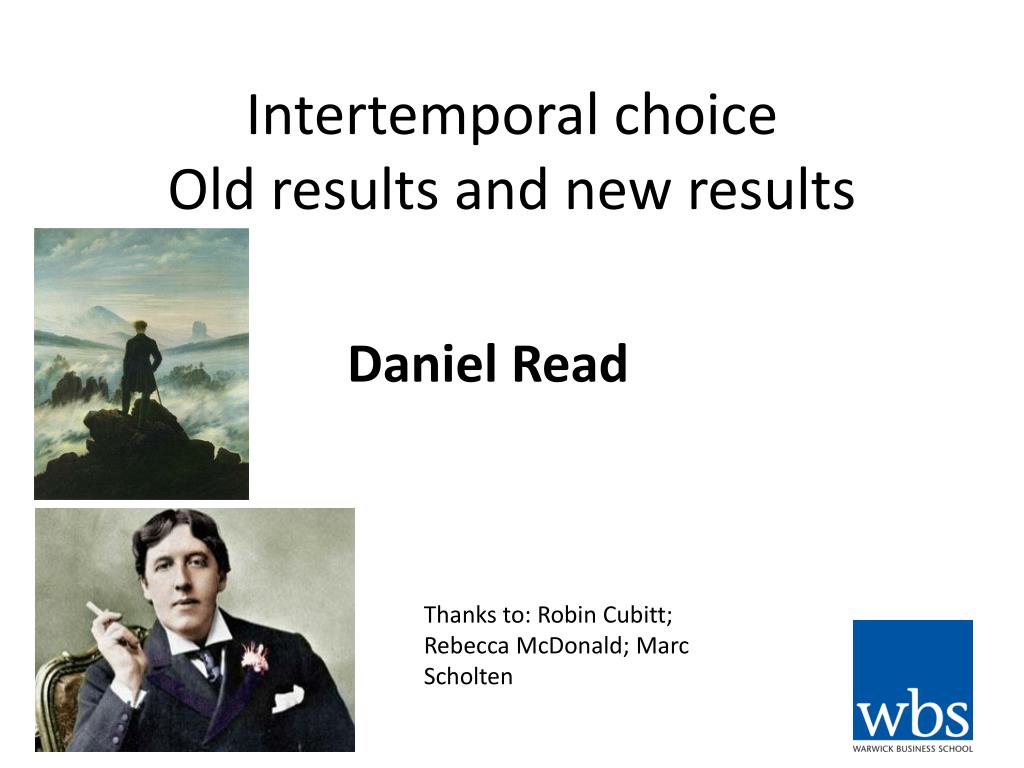 Intertemporal choice
Old results and new results

Daniel Read

Thanks to: Robin Cubitt; Rebecca McDonald; Marc Scholten

wbs
WARWICK BUSINESS SCHOOL